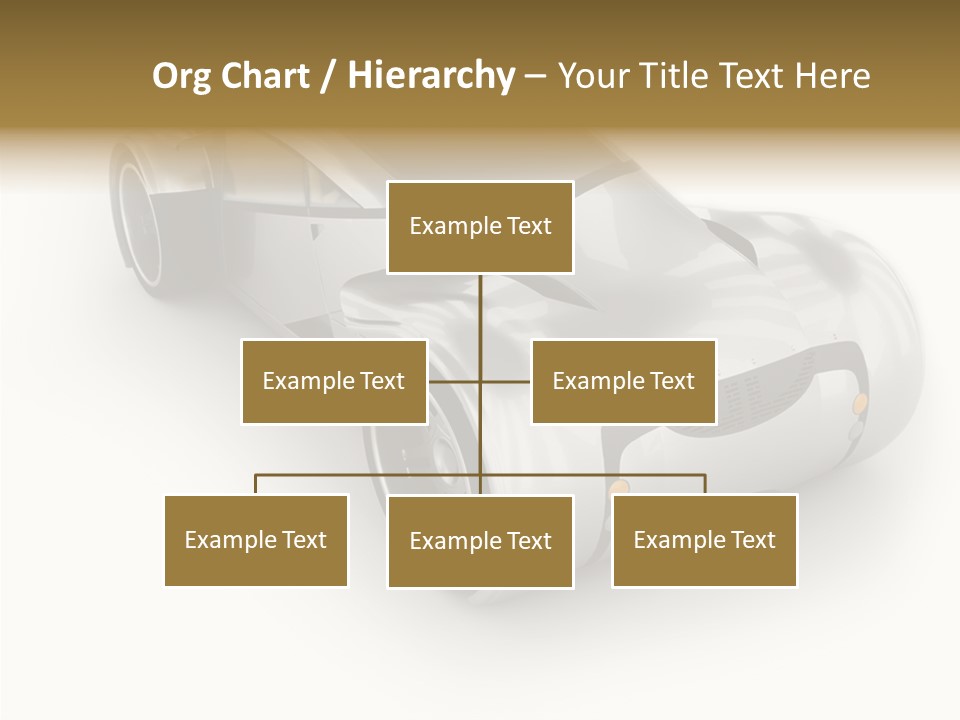 Org Chart / Hierarchy – Your Title Text Here

Example Text

Example Text

Example Text

Example Text

Example Text

Example Text